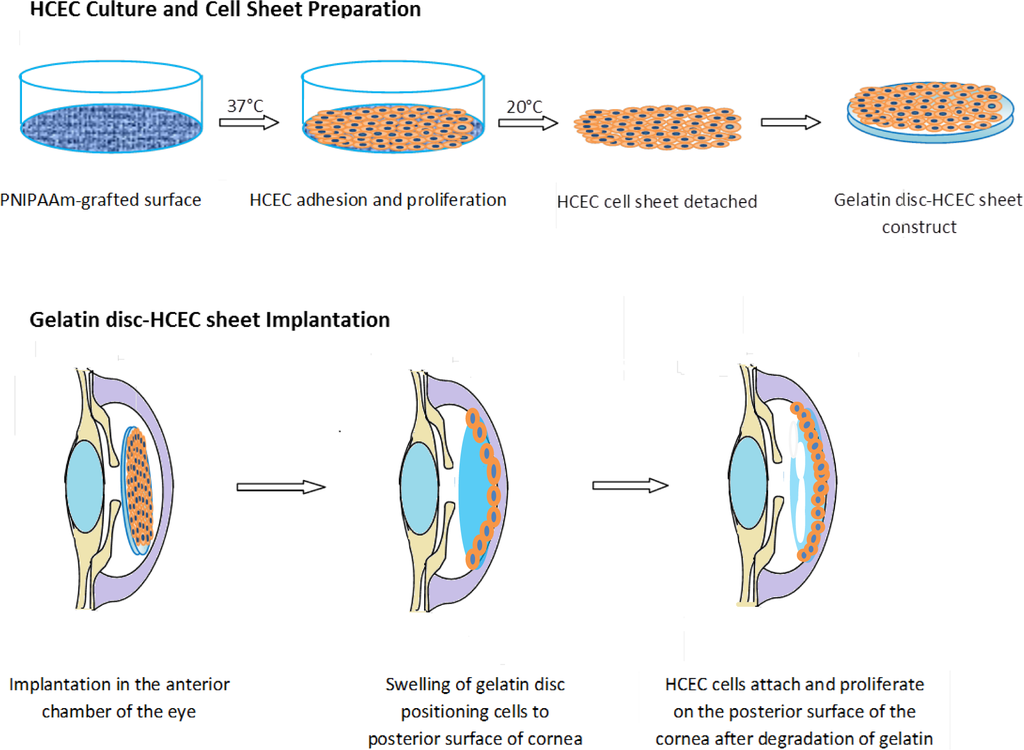 HCEC Culture and Cell Sheet Preparation

37°C

20°C

PNIPAAm-grafted surface

HCEC adhesion and proliferation

HCEC cell sheet detached

Gelatin disc-HCEC sheet construct

Gelatin disc-HCEC sheet Implantation

Implantation in the anterior chamber of the eye

Swelling of gelatin disc positioning cells to posterior surface of cornea

HCEC cells attach and proliferate on the posterior surface of the cornea after degradation of gelatin